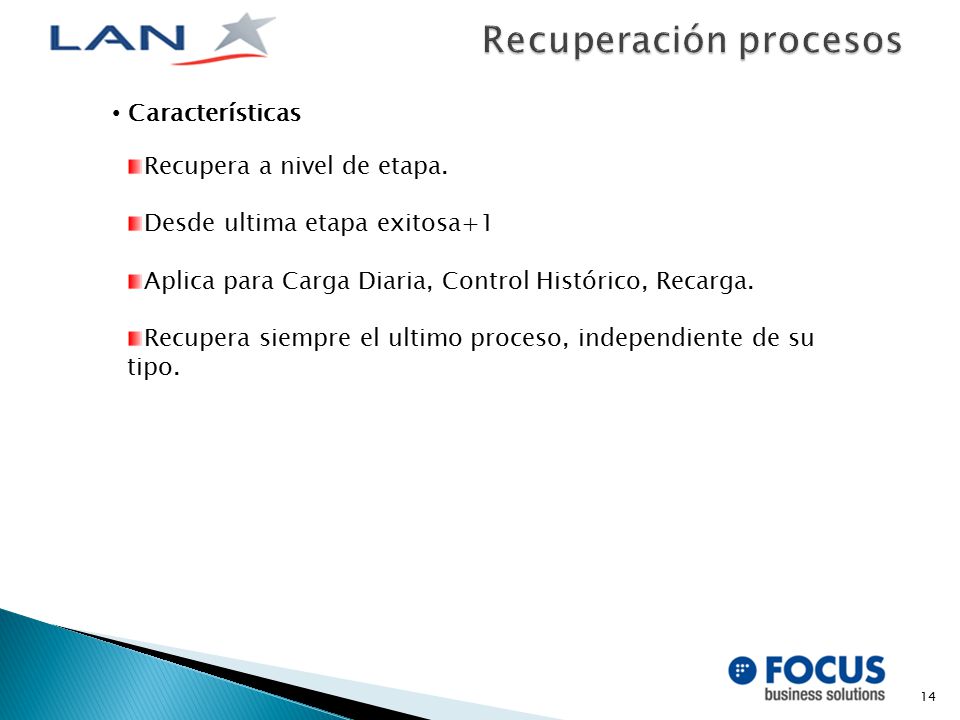 LAN

Recuperación procesos

• Características

Recupera a nivel de etapa.

Desde ultima etapa exitosa+1

Aplica para Carga Diaria, Control Histórico, Recarga.

Recupera siempre el ultimo proceso, independiente de su tipo.

FOCUS
business solutions

14